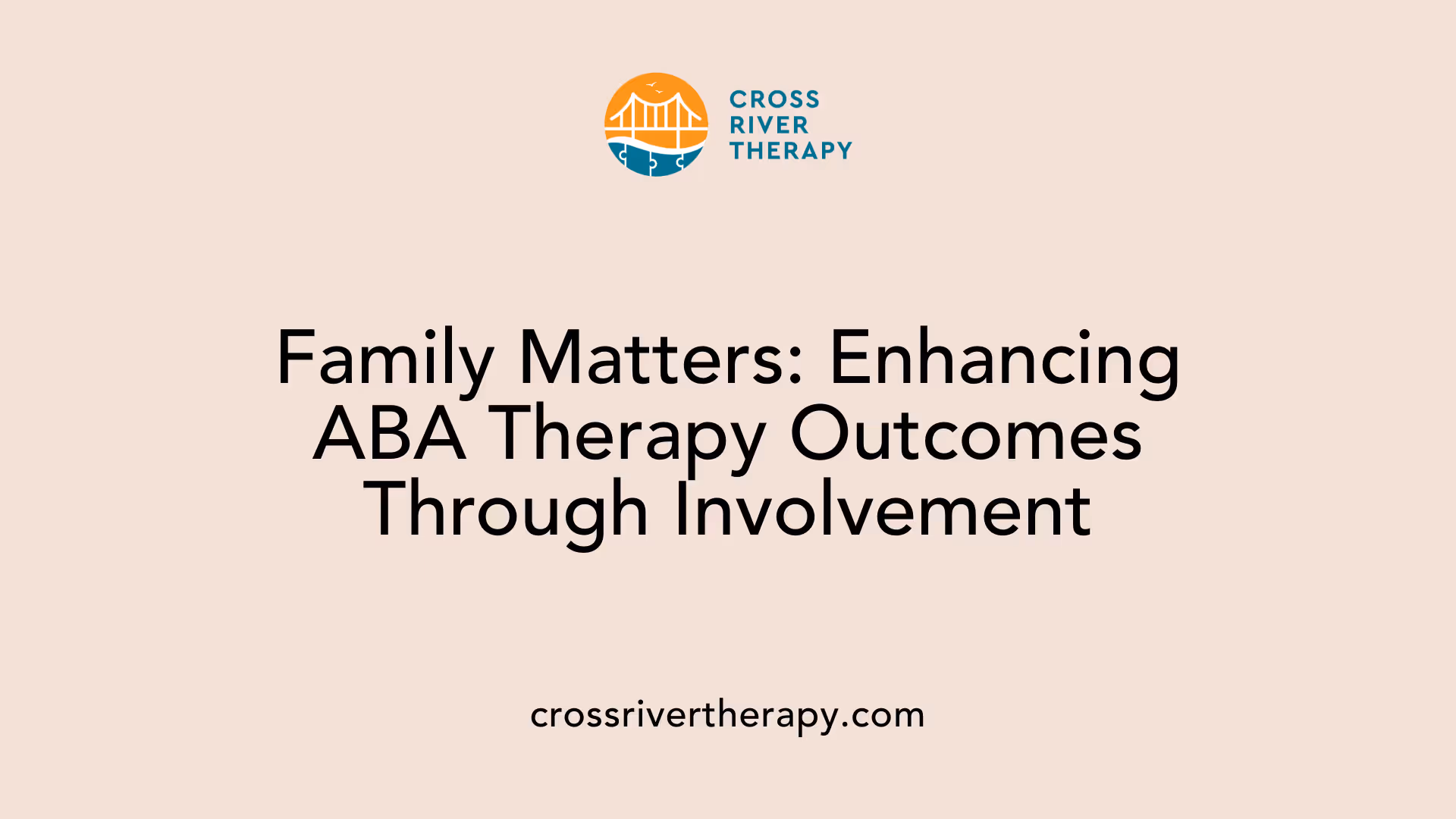 CROSS
RIVER
THERAPY

Family Matters: Enhancing ABA Therapy Outcomes Through Involvement

crossrivertherapy.com